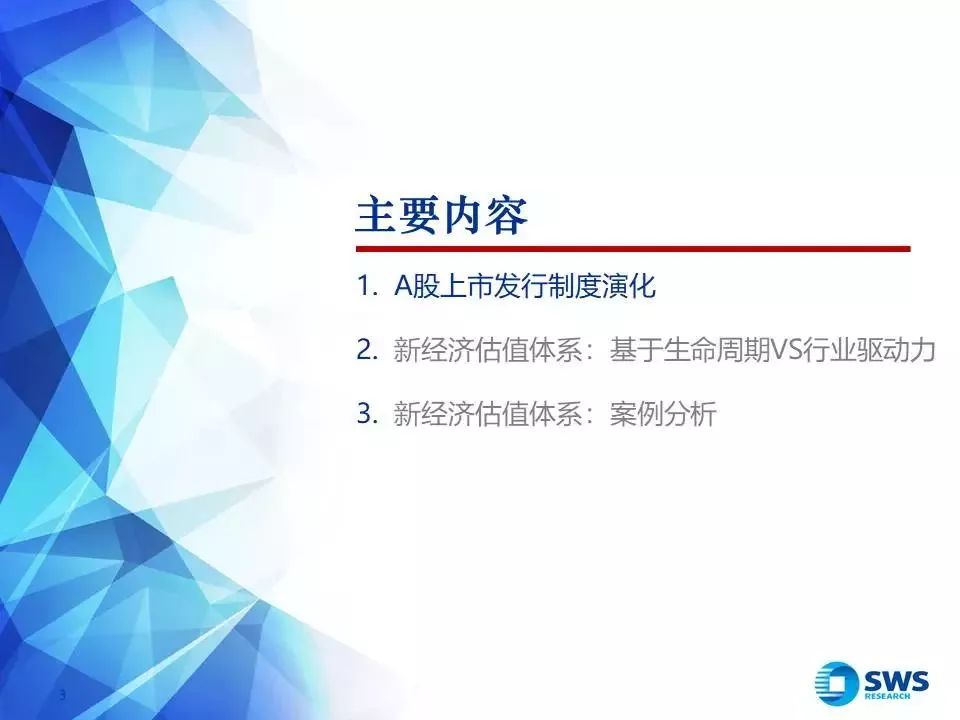 主要内容

1. A股上市发行制度演化

2. 新经济估值体系：基于生命周期VS行业驱动力

3. 新经济估值体系：案例分析

3

SWS RESEARCH